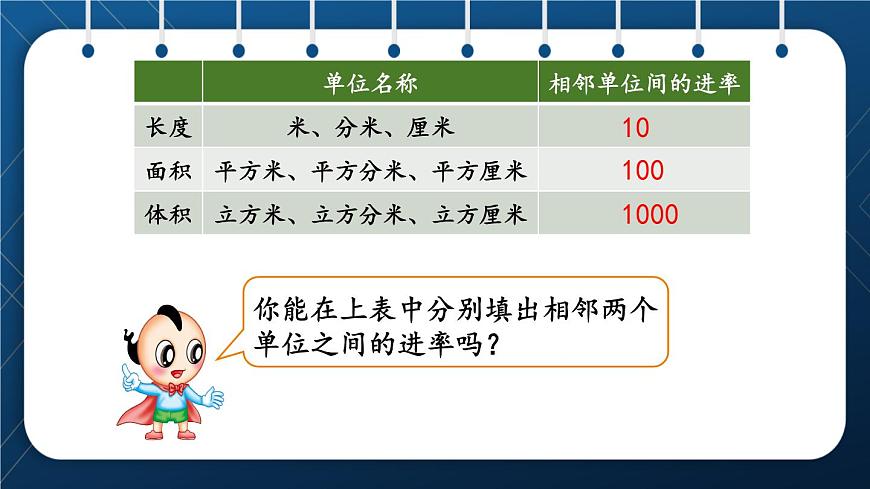 | | 单位名称 | 相邻单位间的进率 |
|---|---|---|
| 长度 | 米、分米、厘米 | 10 |
| 面积 | 平方米、平方分米、平方厘米 | 100 |
| 体积 | 立方米、立方分米、立方厘米 | 1000 |

你能在上表中分别填出相邻两个单位之间的进率吗？